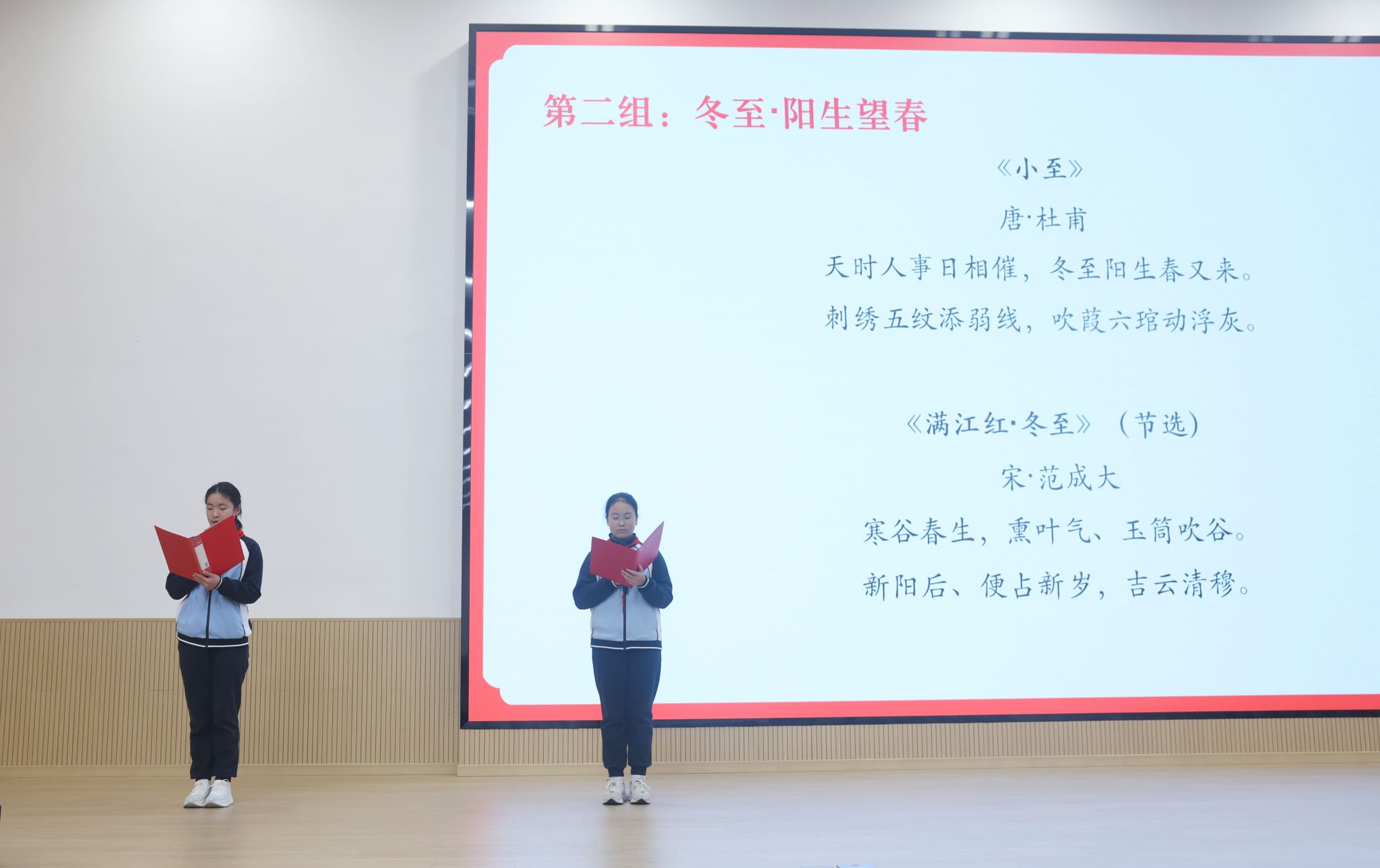 第二组：冬至·阳生望春

《小至》

唐·杜甫

天时人事日相催，冬至阳生春又来。

刺绣五纹添弱线，吹葭六琯动浮灰。

《满江红·冬至》（节选）

宋·范成大

寒谷春生，熏叶气、玉筒吹谷。

新阳后、便占新岁，吉云清穆。